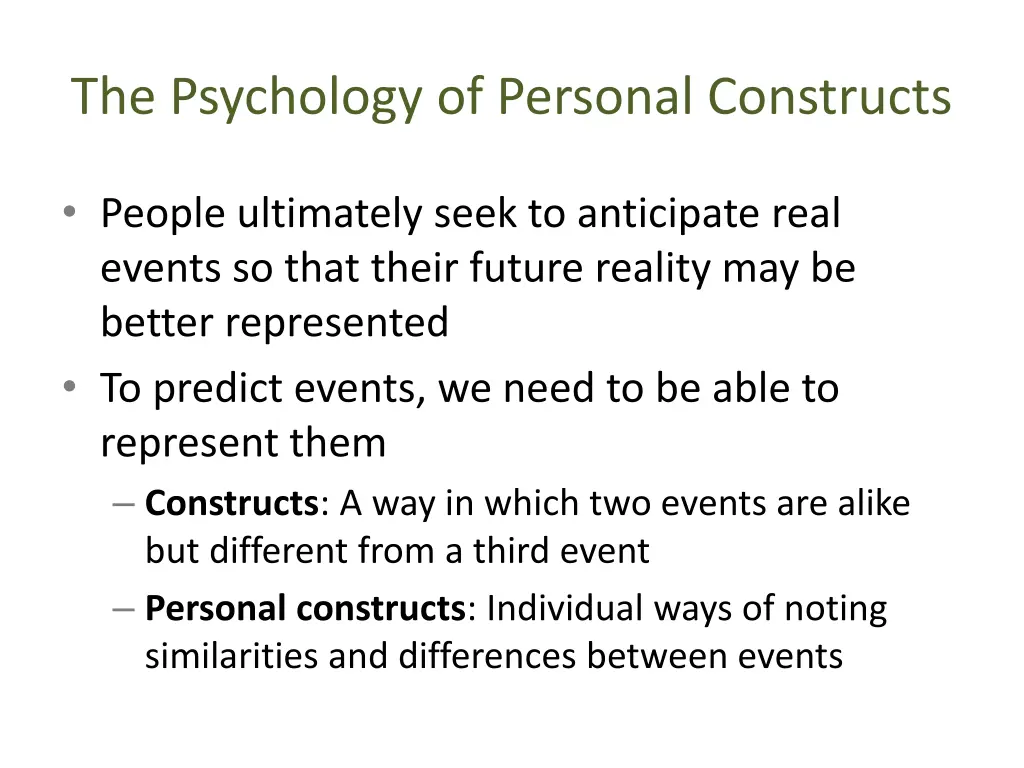 The Psychology of Personal Constructs

• People ultimately seek to anticipate real events so that their future reality may be better represented
• To predict events, we need to be able to represent them
– Constructs: A way in which two events are alike but different from a third event
– Personal constructs: Individual ways of noting similarities and differences between events